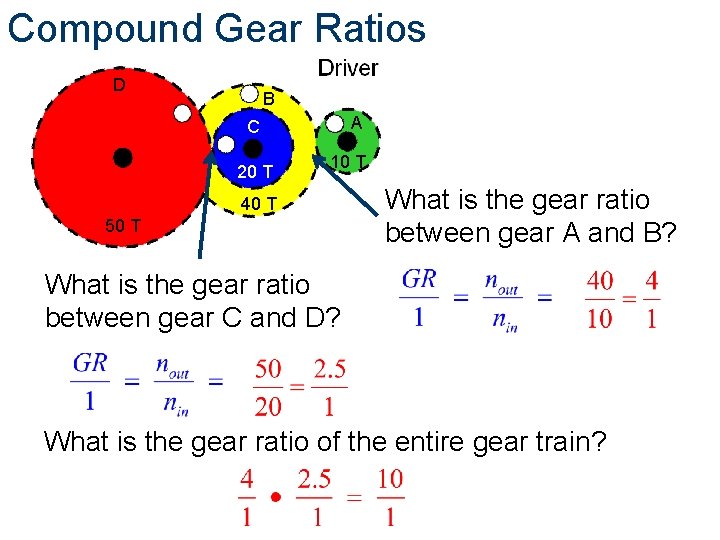 Compound Gear Ratios

Driver

D

B

C

A

20 T

10 T

40 T

50 T

What is the gear ratio between gear A and B?

$\frac{GR}{1} = \frac{n_{out}}{n_{in}} = \frac{40}{10} = \frac{4}{1}$

What is the gear ratio between gear C and D?

$\frac{GR}{1} = \frac{n_{out}}{n_{in}} = \frac{50}{20} = \frac{2.5}{1}$

What is the gear ratio of the entire gear train?

$\frac{4}{1} \bullet \frac{2.5}{1} = \frac{10}{1}$